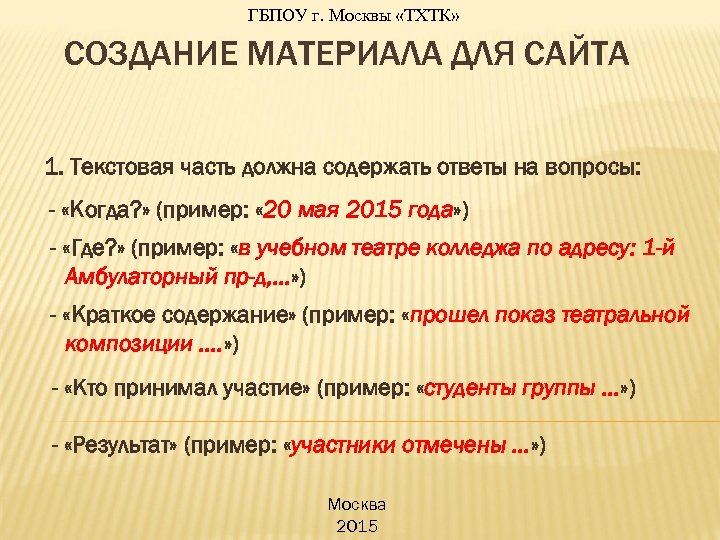 ГБПОУ г. Москвы «ТХТК»

СОЗДАНИЕ МАТЕРИАЛА ДЛЯ САЙТА

1. Текстовая часть должна содержать ответы на вопросы:

- «Когда?» (пример: «20 мая 2015 года»)

- «Где?» (пример: «в учебном театре колледжа по адресу: 1-й Амбулаторный пр-д,...»)

- «Краткое содержание» (пример: «прошел показ театральной композиции ....»)

- «Кто принимал участие» (пример: «студенты группы ...»)

- «Результат» (пример: «участники отмечены ...»)

Москва
2015